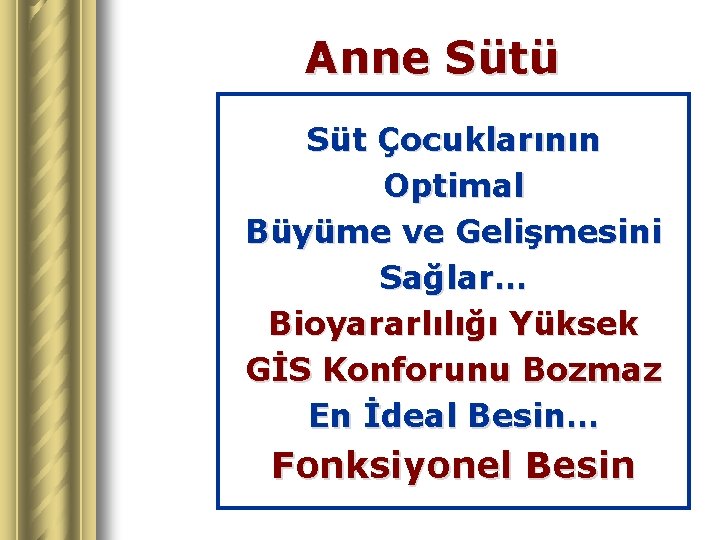 Anne Sütü

Süt Çocuklarının
Optimal
Büyüme ve Gelişmesini
Sağlar…
Bioyararlılığı Yüksek
GİS Konforunu Bozmaz
En İdeal Besin…
Fonksiyonel Besin